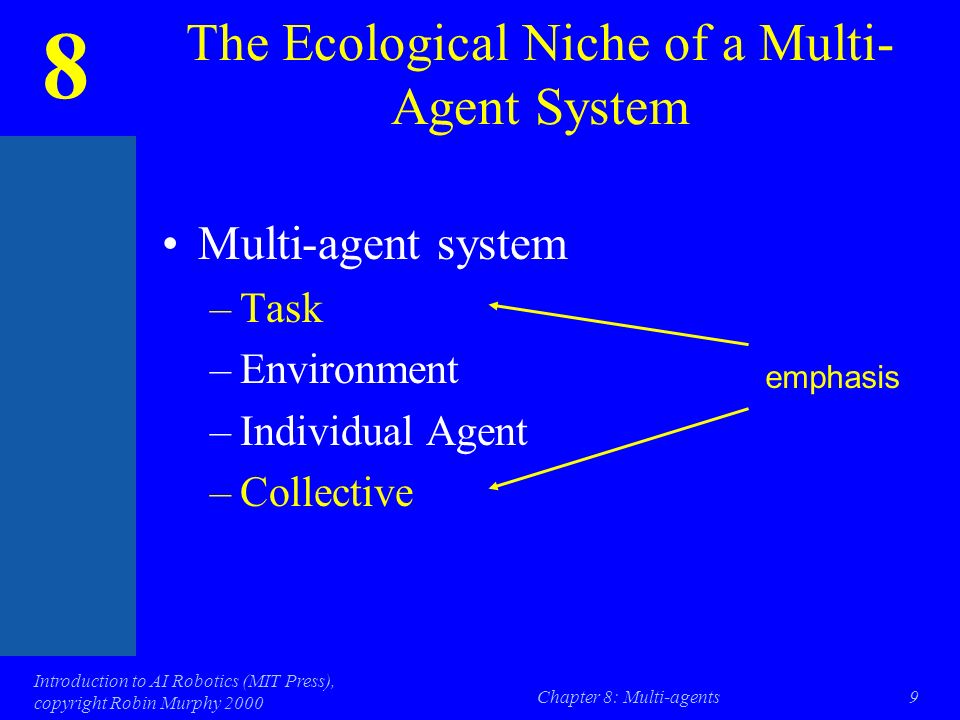 8

The Ecological Niche of a Multi-Agent System

• Multi-agent system
– Task
– Environment
– Individual Agent
– Collective

emphasis

Introduction to AI Robotics (MIT Press), copyright Robin Murphy 2000

Chapter 8: Multi-agents

9